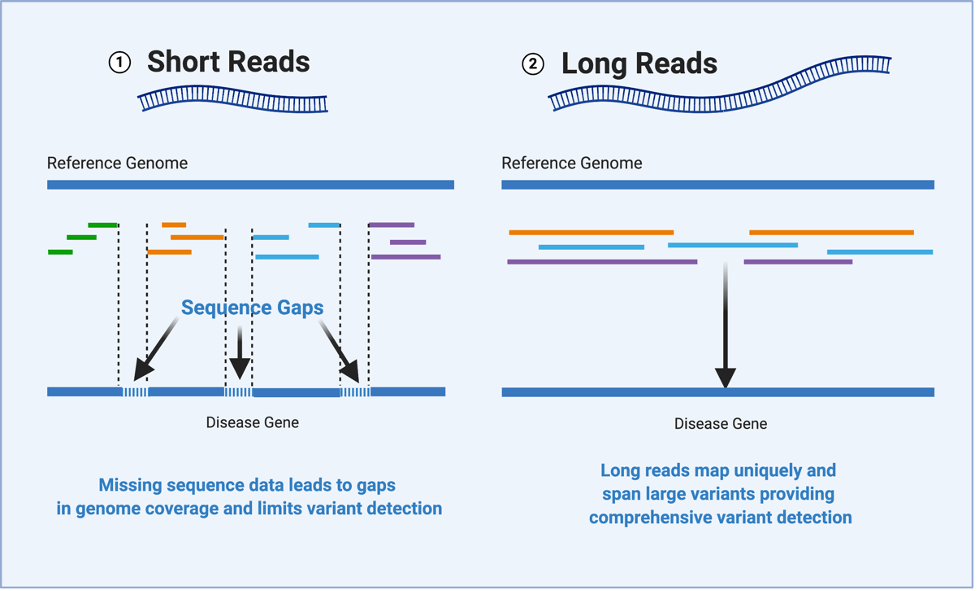 ① Short Reads

Reference Genome

Sequence Gaps

Disease Gene

Missing sequence data leads to gaps in genome coverage and limits variant detection

② Long Reads

Reference Genome

Disease Gene

Long reads map uniquely and span large variants providing comprehensive variant detection